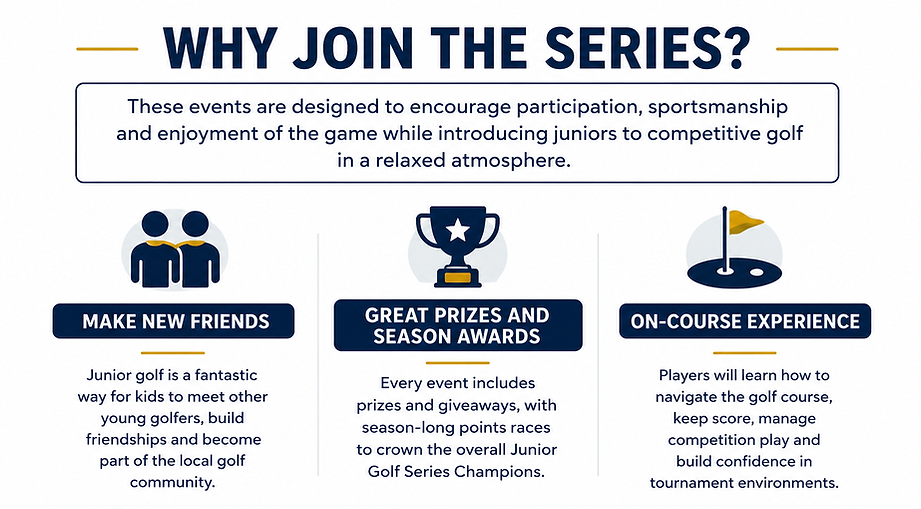 WHY JOIN THE SERIES?

These events are designed to encourage participation, sportsmanship and enjoyment of the game while introducing juniors to competitive golf in a relaxed atmosphere.

MAKE NEW FRIENDS

Junior golf is a fantastic way for kids to meet other young golfers, build friendships and become part of the local golf community.

GREAT PRIZES AND SEASON AWARDS

Every event includes prizes and giveaways, with season-long points races to crown the overall Junior Golf Series Champions.

ON-COURSE EXPERIENCE

Players will learn how to navigate the golf course, keep score, manage competition play and build confidence in tournament environments.